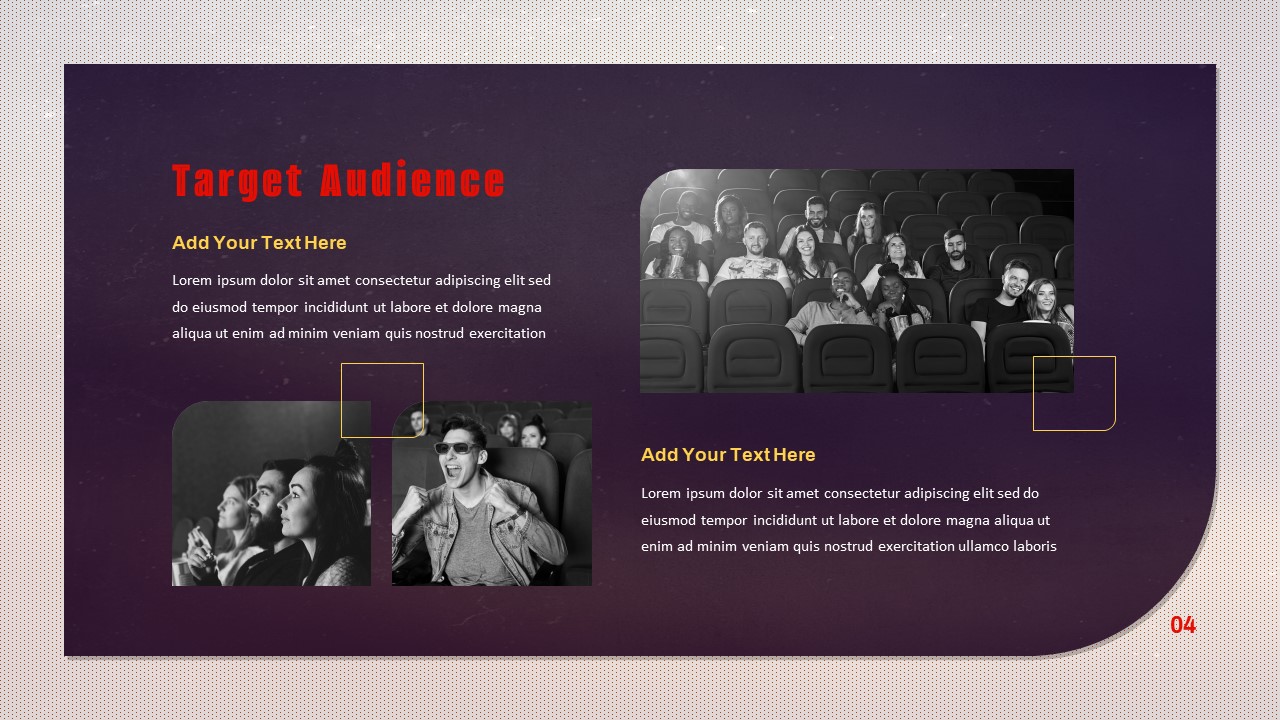 Target Audience

Add Your Text Here

Lorem ipsum dolor sit amet consectetur adipiscing elit sed do eiusmod tempor incididunt ut labore et dolore magna aliqua ut enim ad minim veniam quis nostrud exercitation

Add Your Text Here

Lorem ipsum dolor sit amet consectetur adipiscing elit sed do eiusmod tempor incididunt ut labore et dolore magna aliqua ut enim ad minim veniam quis nostrud exercitation ullamco laboris

04